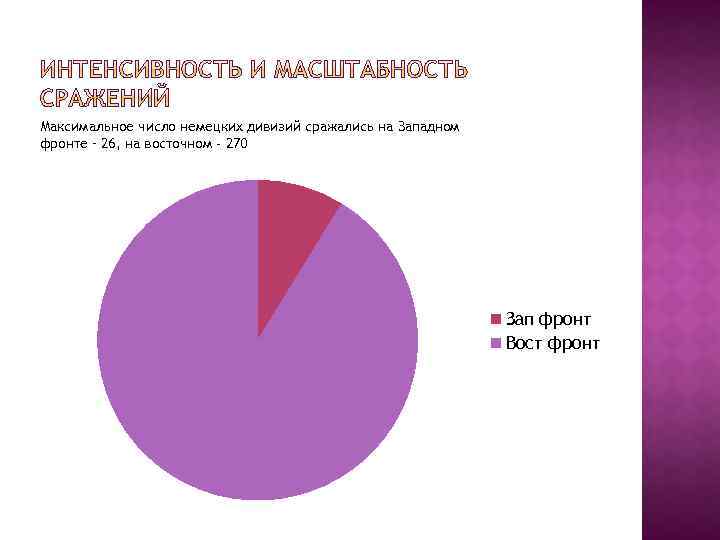 ИНТЕНСИВНОСТЬ И МАСШТАБНОСТЬ СРАЖЕНИЙ

Максимальное число немецких дивизий сражались на Западном фронте - 26, на восточном - 270

Зап фронт
Вост фронт